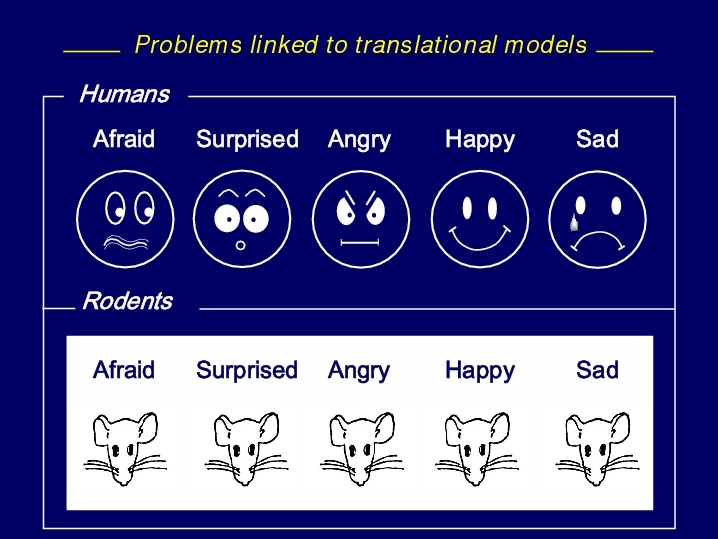 Problems linked to translational models

Humans

Afraid Surprised Angry Happy Sad

Rodents

Afraid Surprised Angry Happy Sad